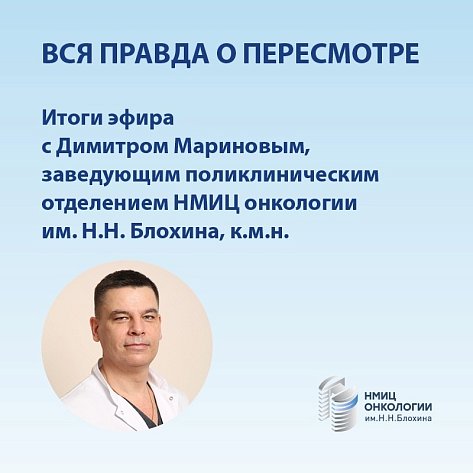 ВСЯ ПРАВДА О ПЕРЕСМОТРЕ

Итоги эфира с Димитром Мариновым, заведующим поликлиническим отделением НМИЦ онкологии им. Н.Н. Блохина, к.м.н.

НМИЦ ОНКОЛОГИИ им.Н.Н.Блохина